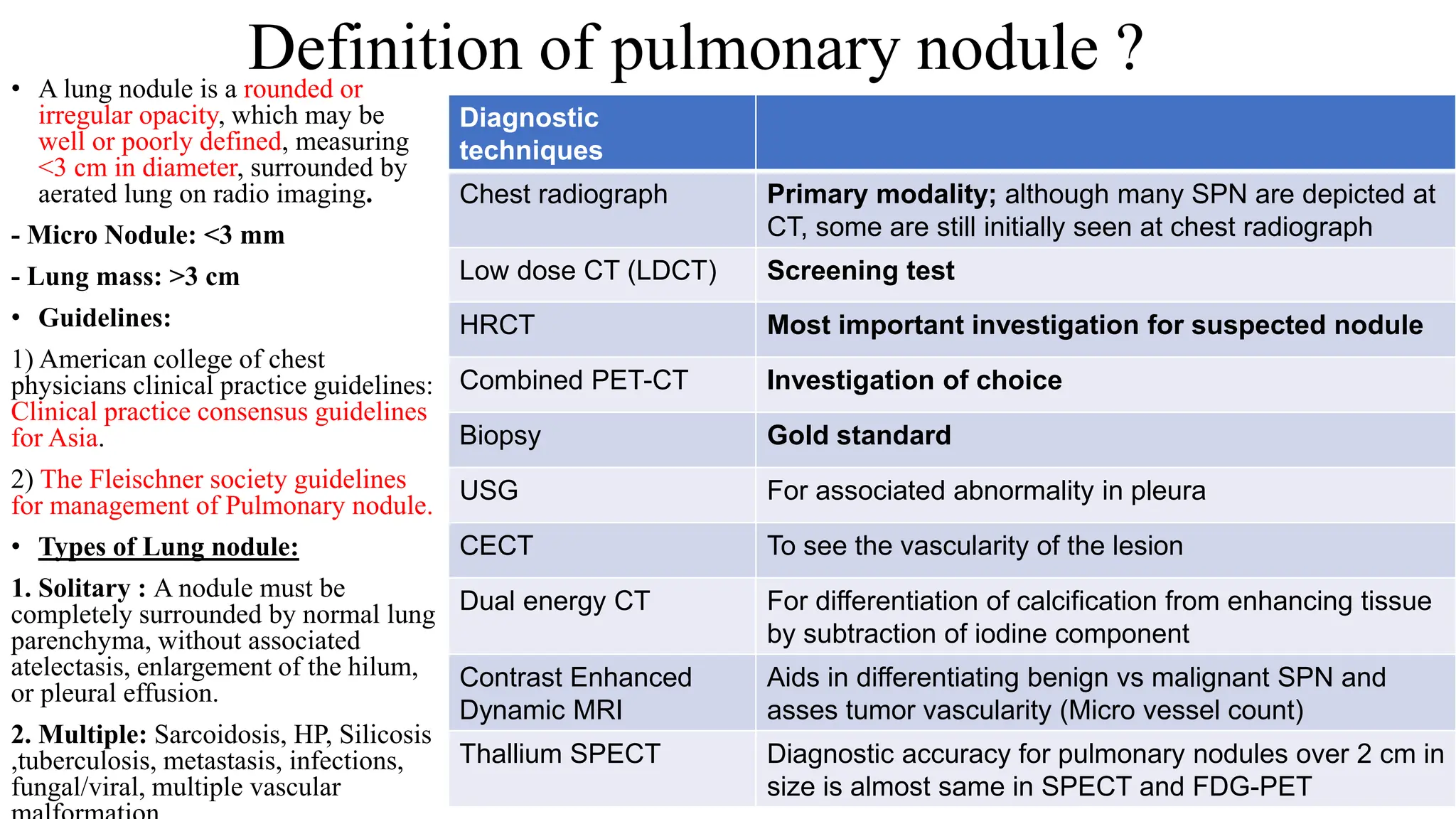 Definition of pulmonary nodule ?

• A lung nodule is a rounded or irregular opacity, which may be well or poorly defined, measuring <3 cm in diameter, surrounded by aerated lung on radio imaging.

- Micro Nodule: <3 mm

- Lung mass: >3 cm

• Guidelines:

1) American college of chest physicians clinical practice guidelines: Clinical practice consensus guidelines for Asia.

2) The Fleischner society guidelines for management of Pulmonary nodule.

• Types of Lung nodule:

1. Solitary : A nodule must be completely surrounded by normal lung parenchyma, without associated atelectasis, enlargement of the hilum, or pleural effusion.

2. Multiple: Sarcoidosis, HP, Silicosis ,tuberculosis, metastasis, infections, fungal/viral, multiple vascular malformation

| Diagnostic techniques | |
|---|---|
| Chest radiograph | Primary modality; although many SPN are depicted at CT, some are still initially seen at chest radiograph |
| Low dose CT (LDCT) | Screening test |
| HRCT | Most important investigation for suspected nodule |
| Combined PET-CT | Investigation of choice |
| Biopsy | Gold standard |
| USG | For associated abnormality in pleura |
| CECT | To see the vascularity of the lesion |
| Dual energy CT | For differentiation of calcification from enhancing tissue by subtraction of iodine component |
| Contrast Enhanced Dynamic MRI | Aids in differentiating benign vs malignant SPN and asses tumor vascularity (Micro vessel count) |
| Thallium SPECT | Diagnostic accuracy for pulmonary nodules over 2 cm in size is almost same in SPECT and FDG-PET |